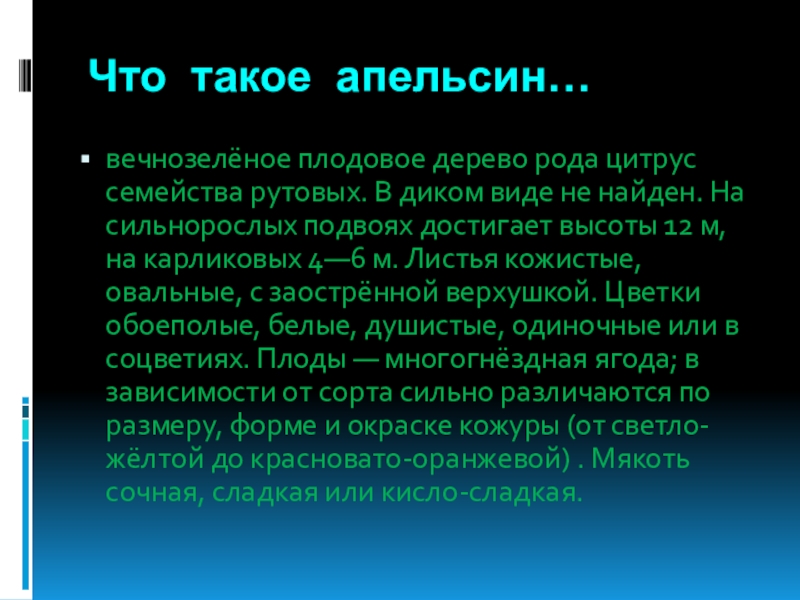 Что такое апельсин…

вечнозелёное плодовое дерево рода цитрус семейства рутовых. В диком виде не найден. На сильнорослых подвоях достигает высоты 12 м, на карликовых 4—6 м. Листья кожистые, овальные, с заострённой верхушкой. Цветки обоеполые, белые, душистые, одиночные или в соцветиях. Плоды — многогнёздная ягода; в зависимости от сорта сильно различаются по размеру, форме и окраске кожуры (от светло-жёлтой до красновато-оранжевой) . Мякоть сочная, сладкая или кисло-сладкая.